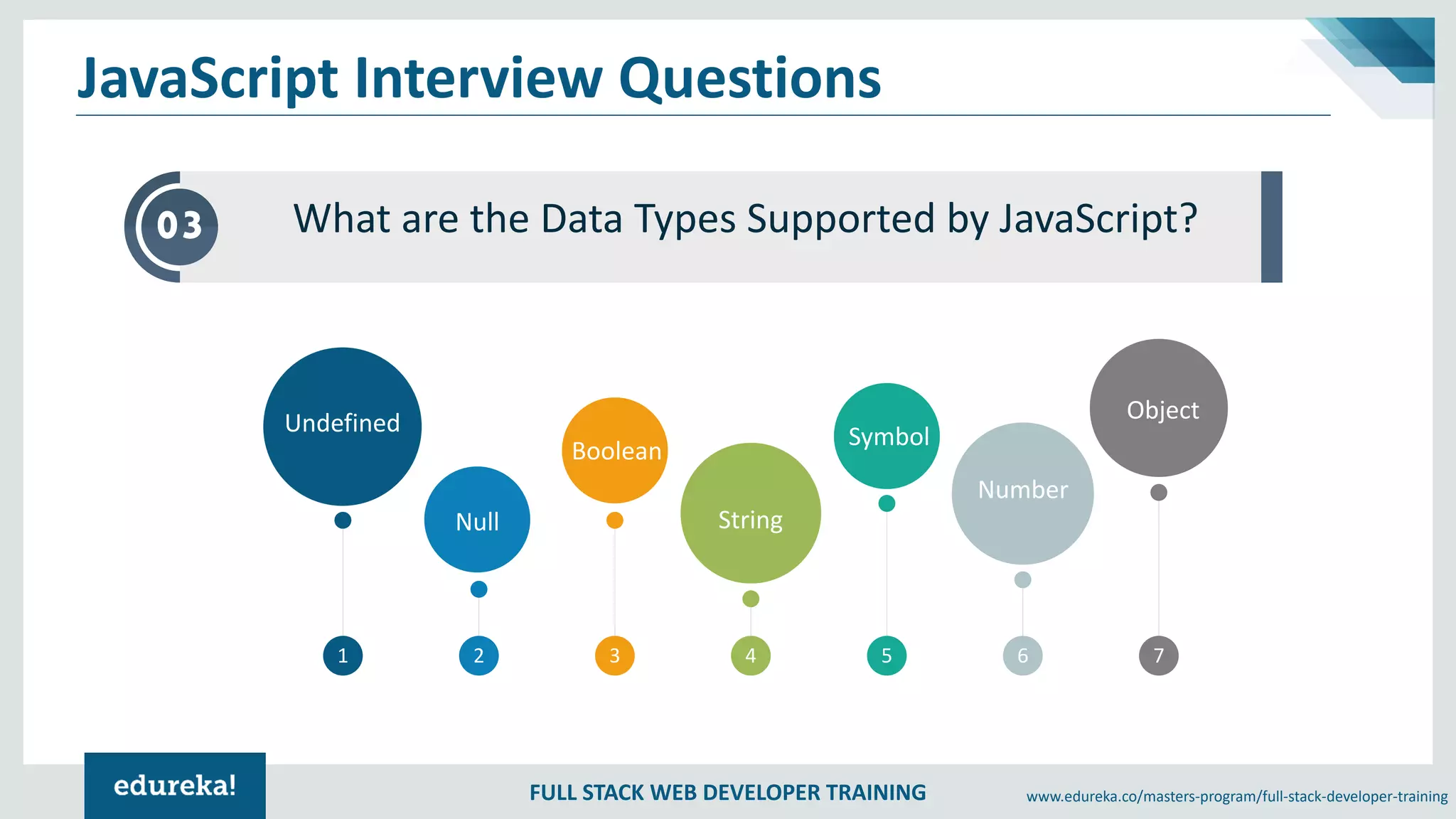 JavaScript Interview Questions

03

What are the Data Types Supported by JavaScript?

Undefined

Null

Boolean

String

Symbol

Number

Object

1

2

3

4

5

6

7

edureka!

FULL STACK WEB DEVELOPER TRAINING

www.edureka.co/masters-program/full-stack-developer-training